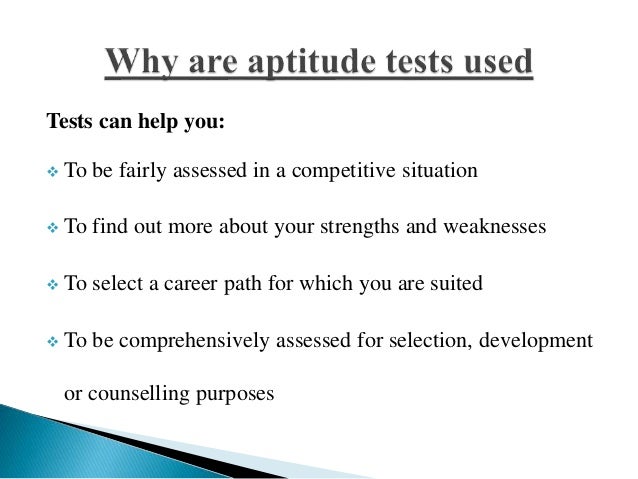 Why are aptitude tests used

Tests can help you:

❖ To be fairly assessed in a competitive situation

❖ To find out more about your strengths and weaknesses

❖ To select a career path for which you are suited

❖ To be comprehensively assessed for selection, development or counselling purposes